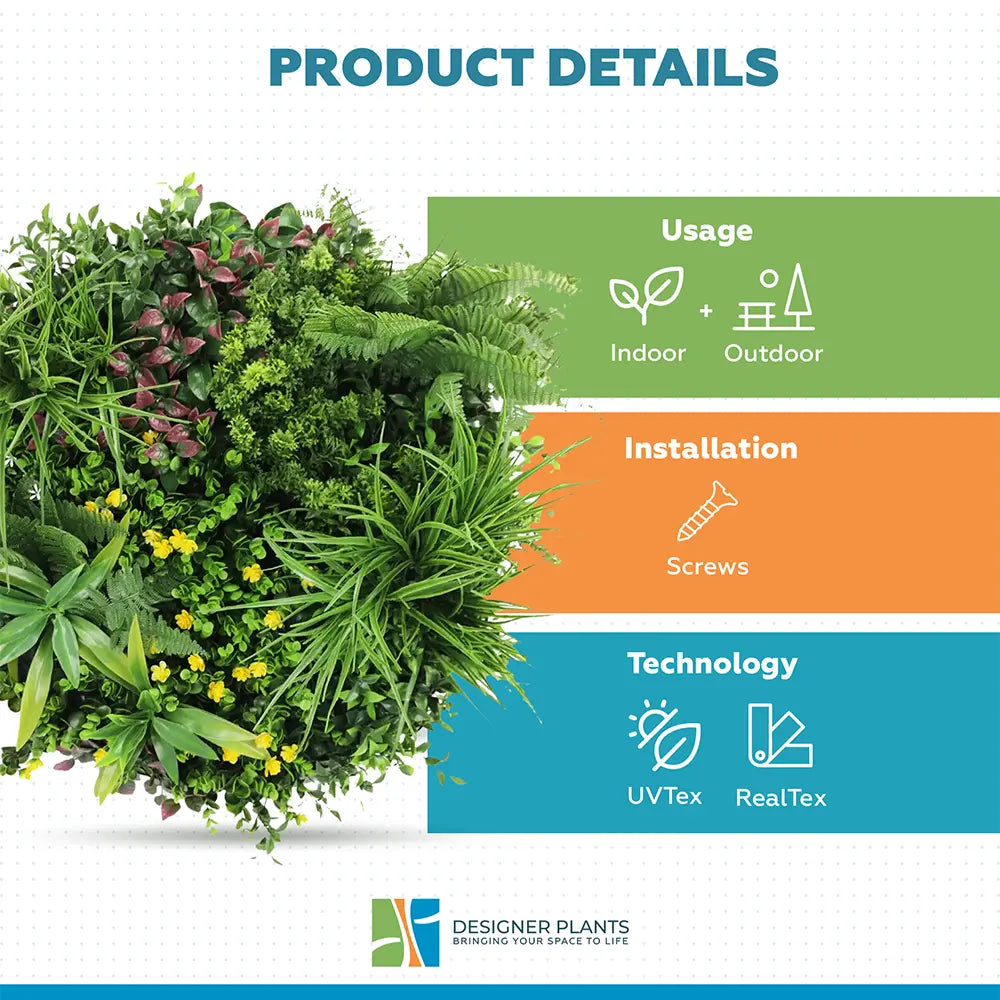 PRODUCT DETAILS

Usage

Indoor + Outdoor

Installation

Screws

Technology

UVTex RealTex

DESIGNER PLANTS
BRINGING YOUR SPACE TO LIFE